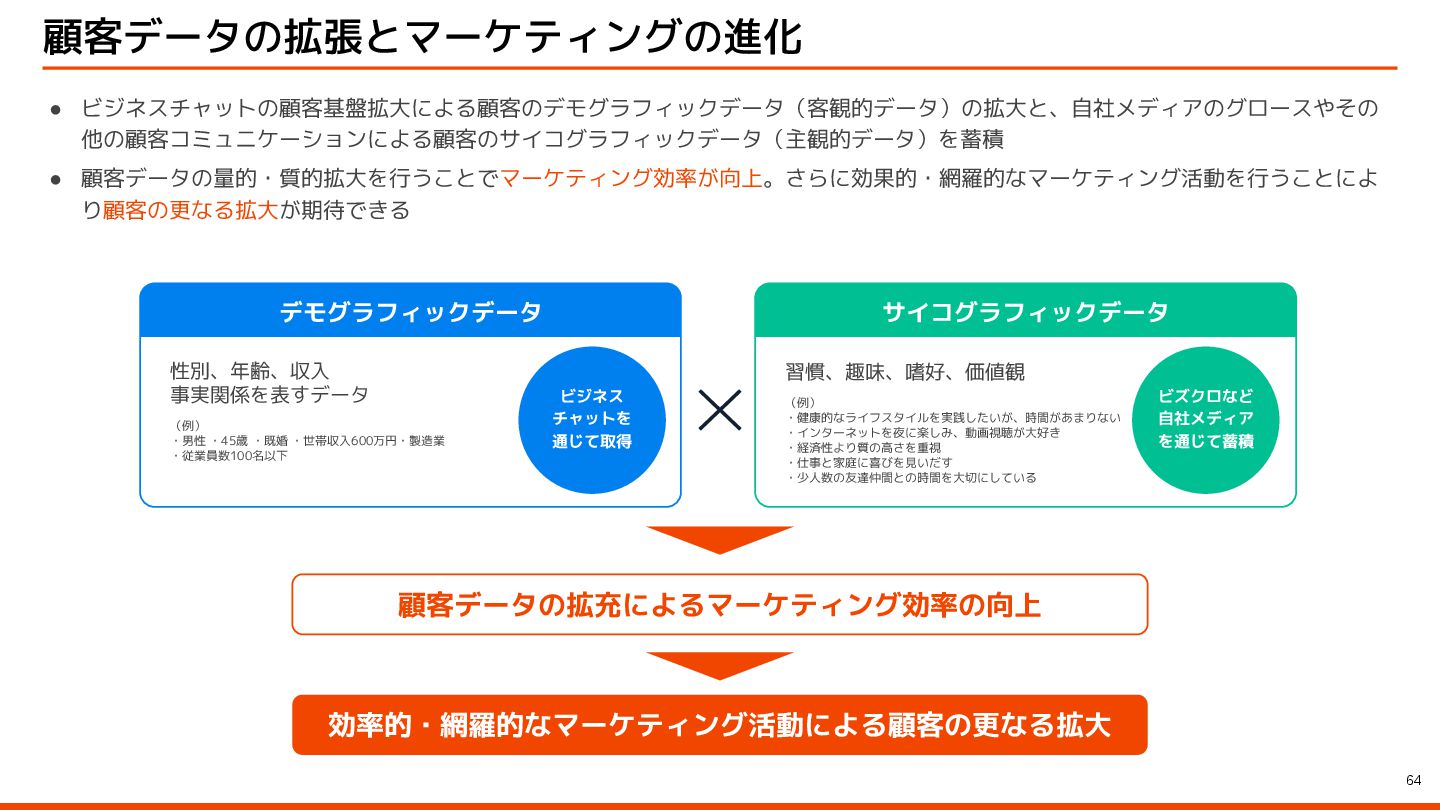 顧客データの拡張とマーケティングの進化

● ビジネスチャットの顧客基盤拡大による顧客のデモグラフィックデータ（客観的データ）の拡大と、自社メディアのグロースやその他の顧客コミュニケーションによる顧客のサイコグラフィックデータ（主観的データ）を蓄積

● 顧客データの量的・質的拡大を行うことでマーケティング効率が向上。さらに効果的・網羅的なマーケティング活動を行うことにより顧客の更なる拡大が期待できる

デモグラフィックデータ

性別、年齢、収入
事実関係を表すデータ

（例）
・男性 ・45歳 ・既婚 ・世帯収入600万円・製造業
・従業員数100名以下

ビジネスチャットを通じて取得

×

サイコグラフィックデータ

習慣、趣味、嗜好、価値観

（例）
・健康的なライフスタイルを実践したいが、時間があまりない
・インターネットを夜に楽しみ、動画視聴が大好き
・経済性より質の高さを重視
・仕事と家庭に喜びを見いだす
・少人数の友達仲間との時間を大切にしている

ビズクロなど自社メディアを通じて蓄積

顧客データの拡充によるマーケティング効率の向上

効率的・網羅的なマーケティング活動による顧客の更なる拡大

64